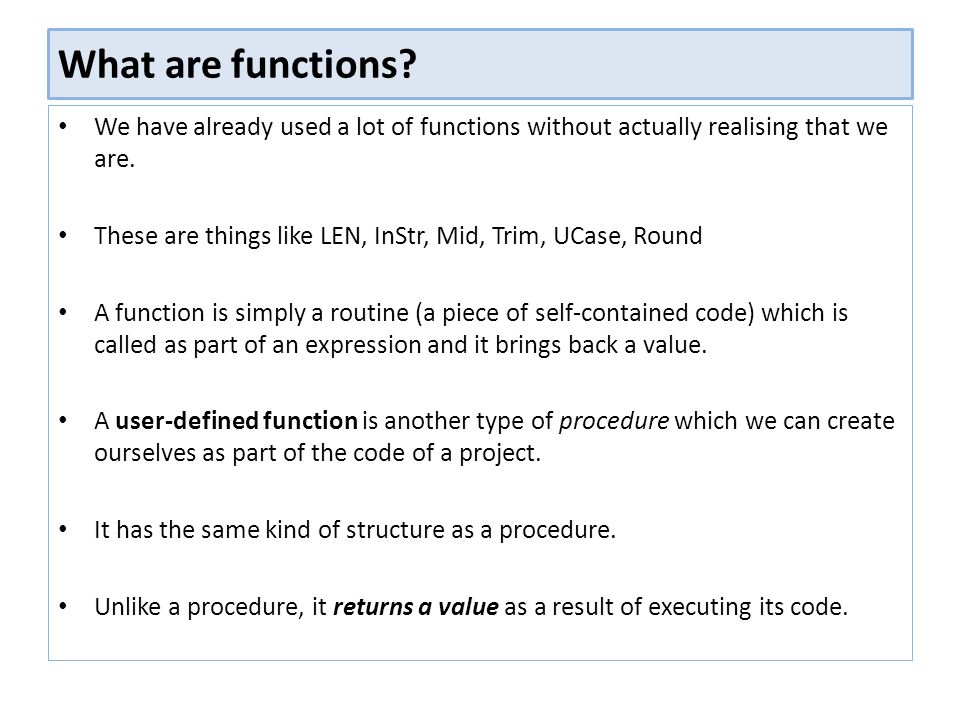 What are functions?

• We have already used a lot of functions without actually realising that we are.

• These are things like LEN, InStr, Mid, Trim, UCase, Round

• A function is simply a routine (a piece of self-contained code) which is called as part of an expression and it brings back a value.

• A user-defined function is another type of procedure which we can create ourselves as part of the code of a project.

• It has the same kind of structure as a procedure.

• Unlike a procedure, it returns a value as a result of executing its code.